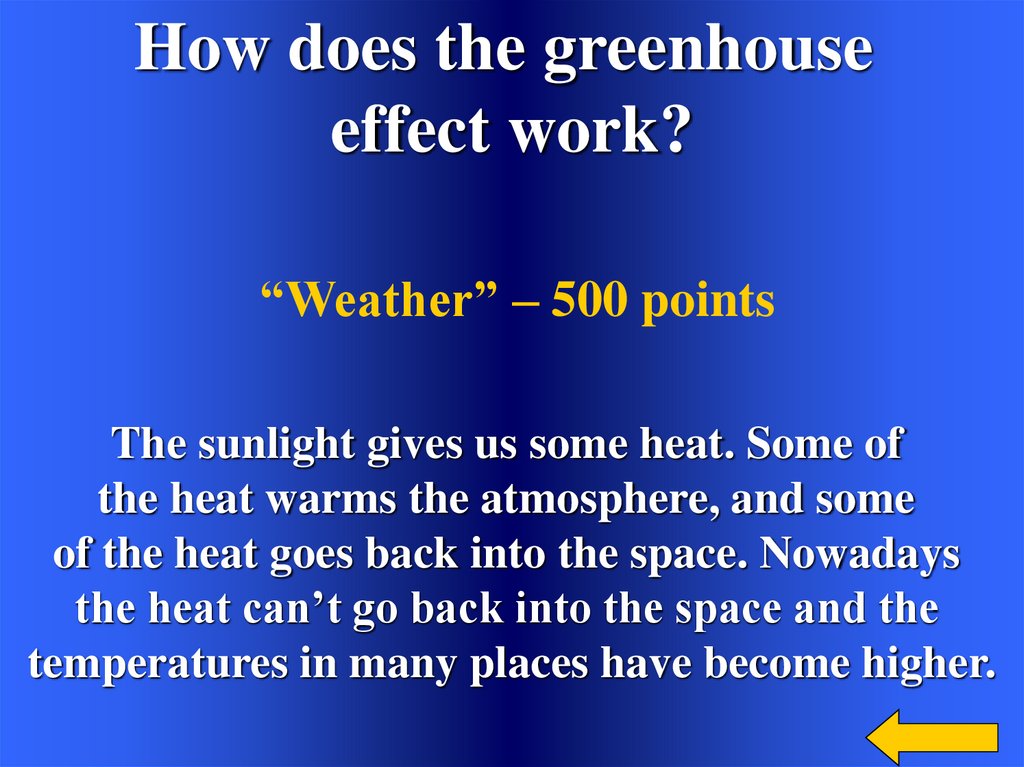 How does the greenhouse effect work?

“Weather” – 500 points

The sunlight gives us some heat. Some of the heat warms the atmosphere, and some of the heat goes back into the space. Nowadays the heat can’t go back into the space and the temperatures in many places have become higher.